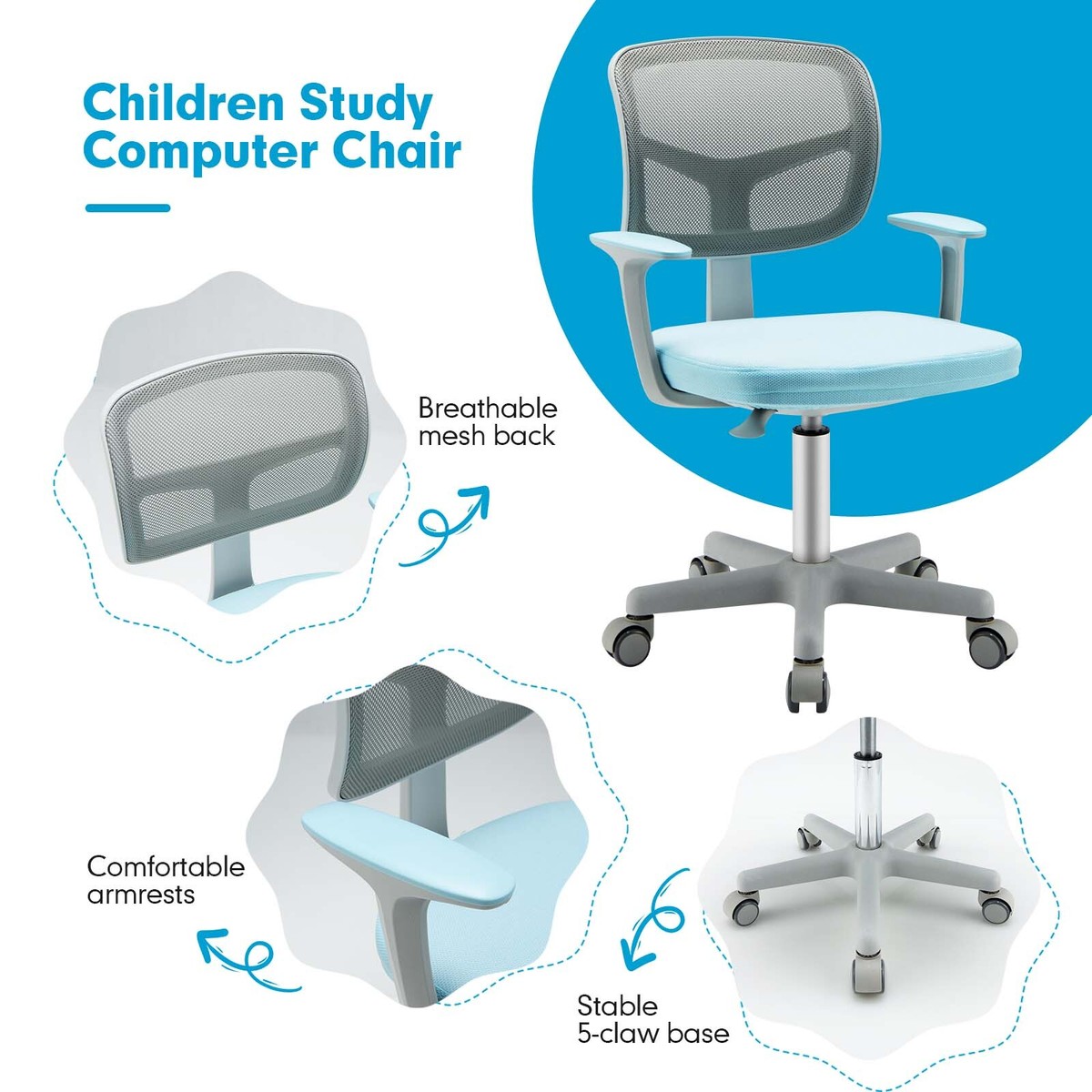 Children Study Computer Chair

Breathable mesh back

Comfortable armrests

Stable 5-claw base